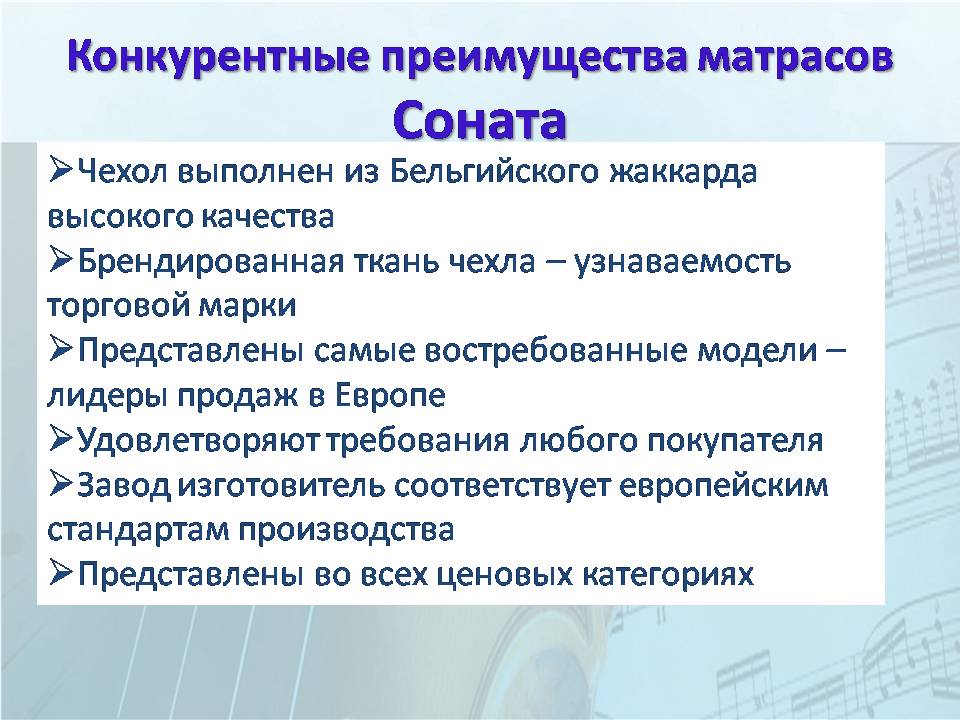 Конкурентные преимущества матрасов Соната

➢Чехол выполнен из Бельгийского жаккарда высокого качества
➢Брендированная ткань чехла – узнаваемость торговой марки
➢Представлены самые востребованные модели – лидеры продаж в Европе
➢Удовлетворяют требования любого покупателя
➢Завод изготовитель соответствует европейским стандартам производства
➢Представлены во всех ценовых категориях